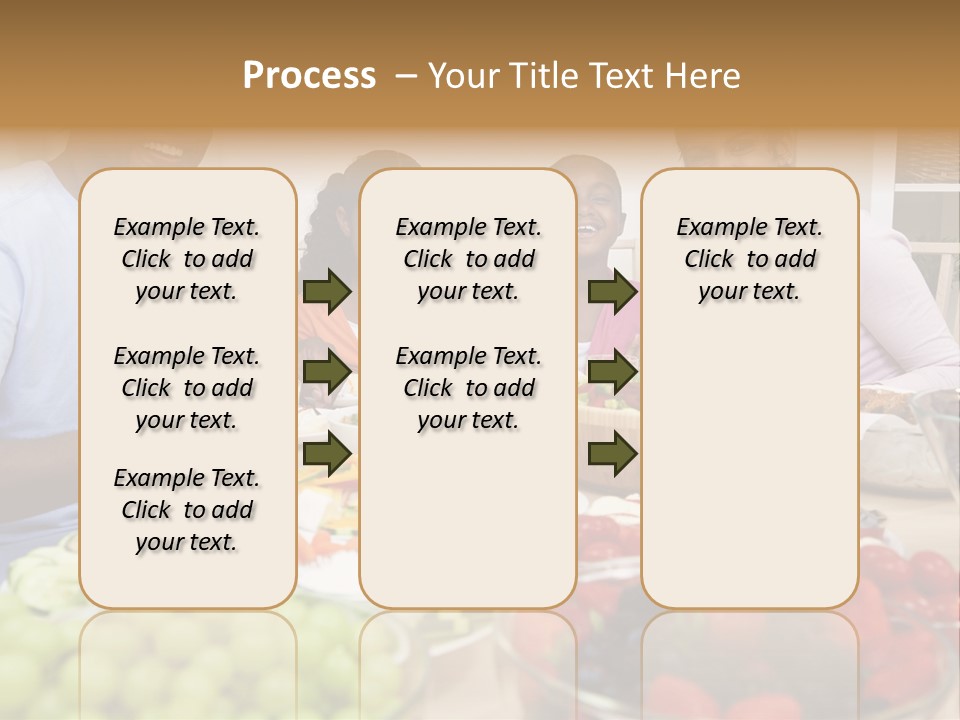 Process – Your Title Text Here

Example Text. Click to add your text.

Example Text. Click to add your text.

Example Text. Click to add your text.

Example Text. Click to add your text.

Example Text. Click to add your text.

Example Text. Click to add your text.